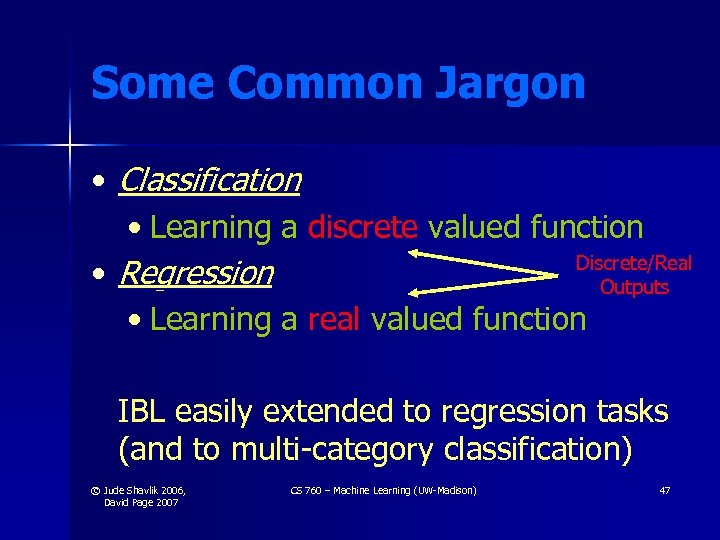 Some Common Jargon

• Classification
  • Learning a discrete valued function
• Regression
  • Learning a real valued function

Discrete/Real Outputs

IBL easily extended to regression tasks (and to multi-category classification)

© Jude Shavlik 2006, David Page 2007

CS 760 – Machine Learning (UW-Madison)

47